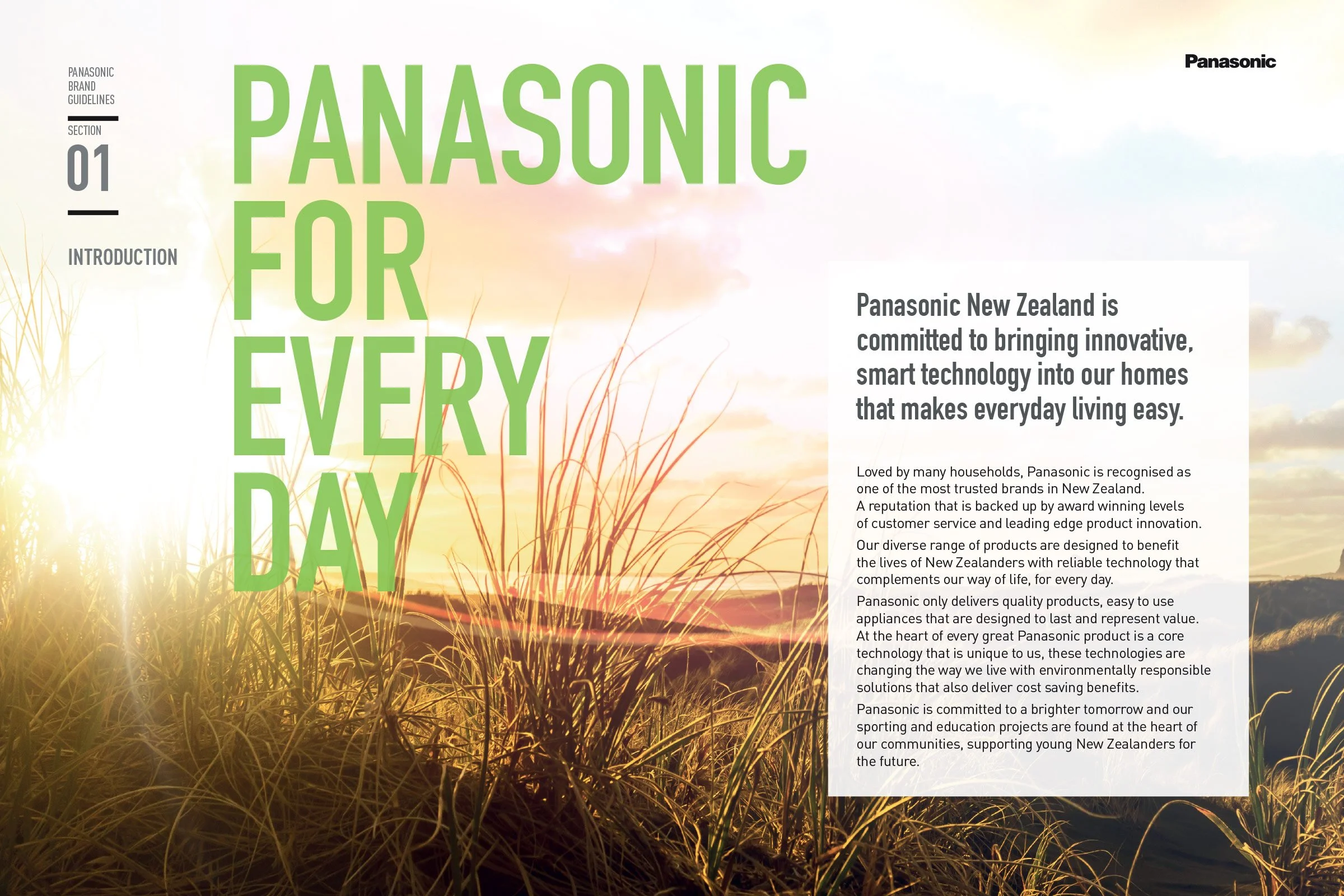 PANASONIC BRAND GUIDELINES

SECTION

01

INTRODUCTION

PANASONIC FOR EVERY DAY

Panasonic

Panasonic New Zealand is committed to bringing innovative, smart technology into our homes that makes everyday living easy.

Loved by many households, Panasonic is recognised as one of the most trusted brands in New Zealand. A reputation that is backed up by award winning levels of customer service and leading edge product innovation.

Our diverse range of products are designed to benefit the lives of New Zealanders with reliable technology that complements our way of life, for every day.

Panasonic only delivers quality products, easy to use appliances that are designed to last and represent value. At the heart of every great Panasonic product is a core technology that is unique to us, these technologies are changing the way we live with environmentally responsible solutions that also deliver cost saving benefits.

Panasonic is committed to a brighter tomorrow and our sporting and education projects are found at the heart of our communities, supporting young New Zealanders for the future.